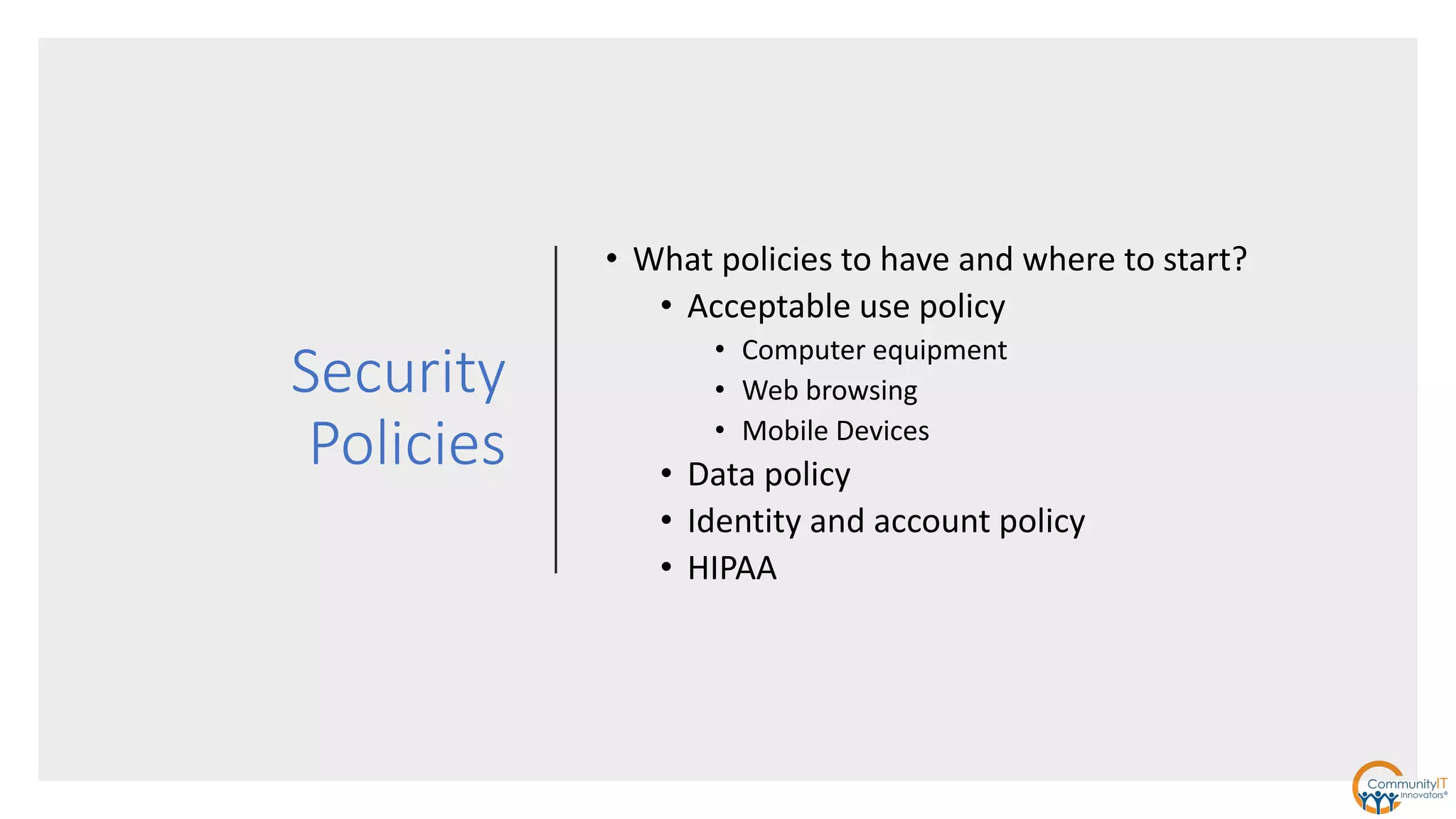 Security Policies

• What policies to have and where to start?
  • Acceptable use policy
    • Computer equipment
    • Web browsing
    • Mobile Devices
  • Data policy
  • Identity and account policy
  • HIPAA

CommunityIT Innovators®